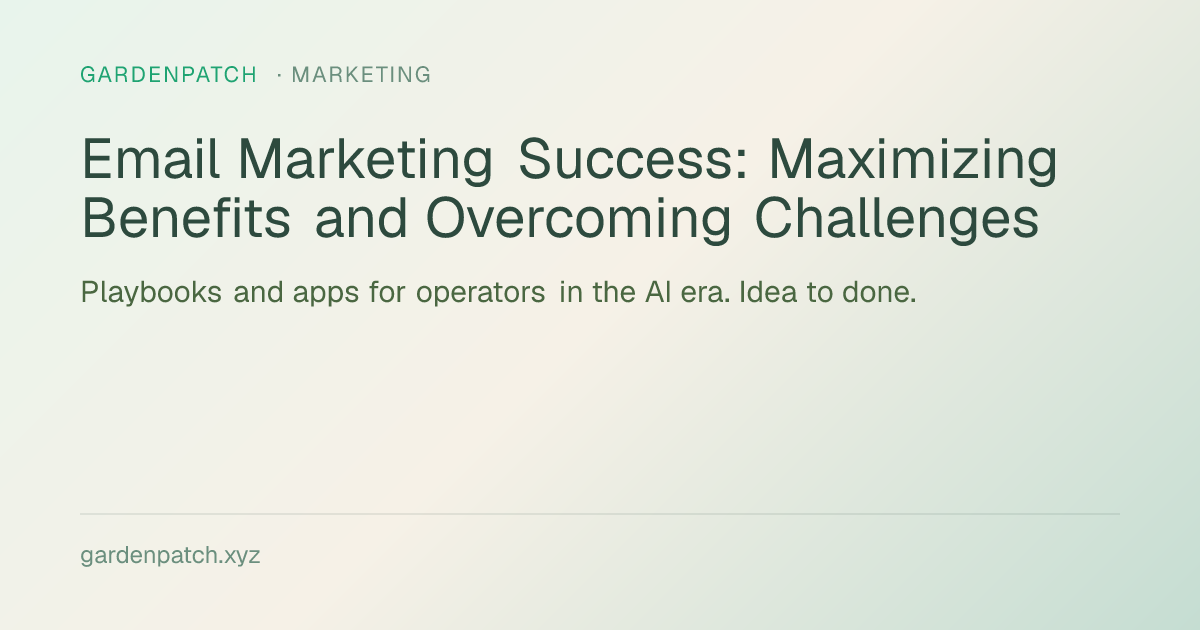 GARDENPATCH · MARKETING

Email Marketing Success: Maximizing Benefits and Overcoming Challenges

Playbooks and apps for operators in the AI era. Idea to done.

gardenpatch.xyz